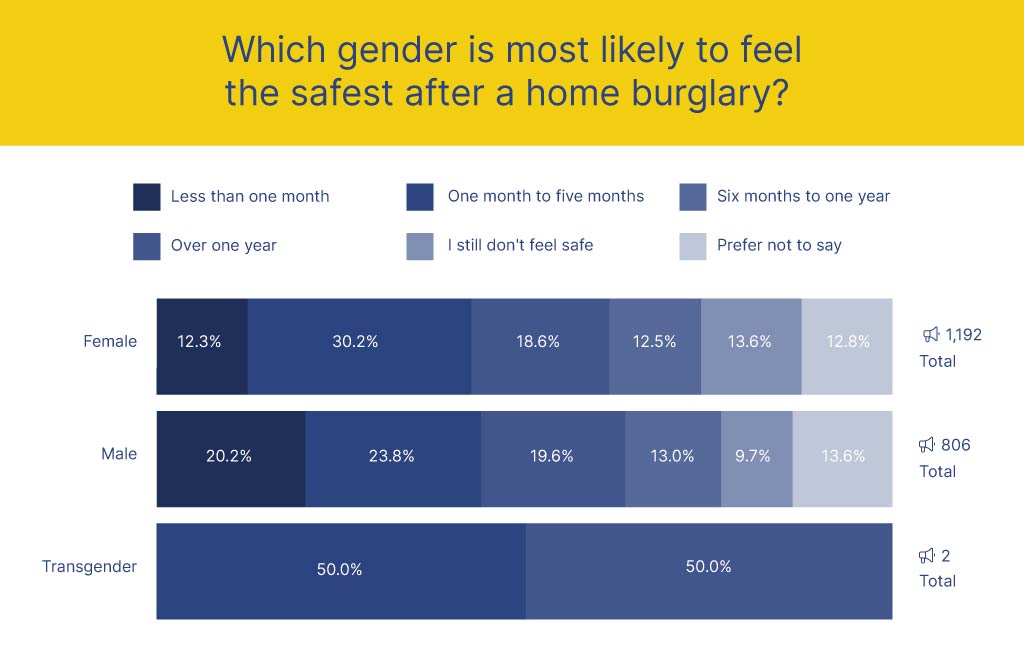 Which gender is most likely to feel the safest after a home burglary?

Less than one month
One month to five months
Six months to one year
Over one year
I still don't feel safe
Prefer not to say

Female 12.3% 30.2% 18.6% 12.5% 13.6% 12.8% 1,192 Total

Male 20.2% 23.8% 19.6% 13.0% 9.7% 13.6% 806 Total

Transgender 50.0% 50.0% 2 Total